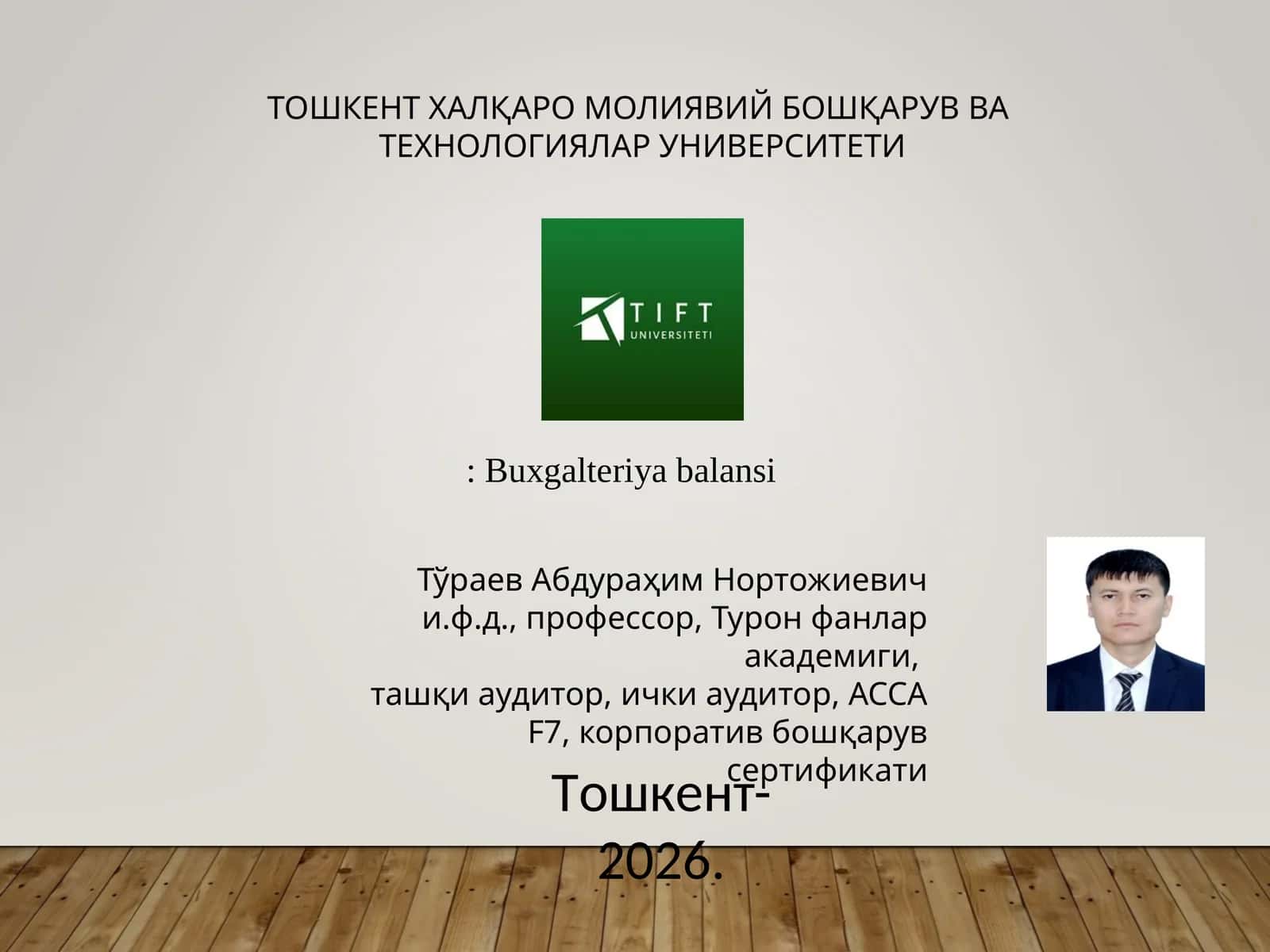 ТОШКЕНТ ХАЛҚАРО МОЛИЯВИЙ БОШҚАРУВ ВА ТЕХНОЛОГИЯЛАР УНИВЕРСИТЕТИ

TIFT
UNIVERSITETI

: Buxgalteriya balansi

Тўраев Абдураҳим Нортожиевич
и.ф.д., профессор, Турон фанлар академиги,
ташқи аудитор, ички аудитор, АССА F7, корпоратив бошқарув сертификати

Тошкент-2026.